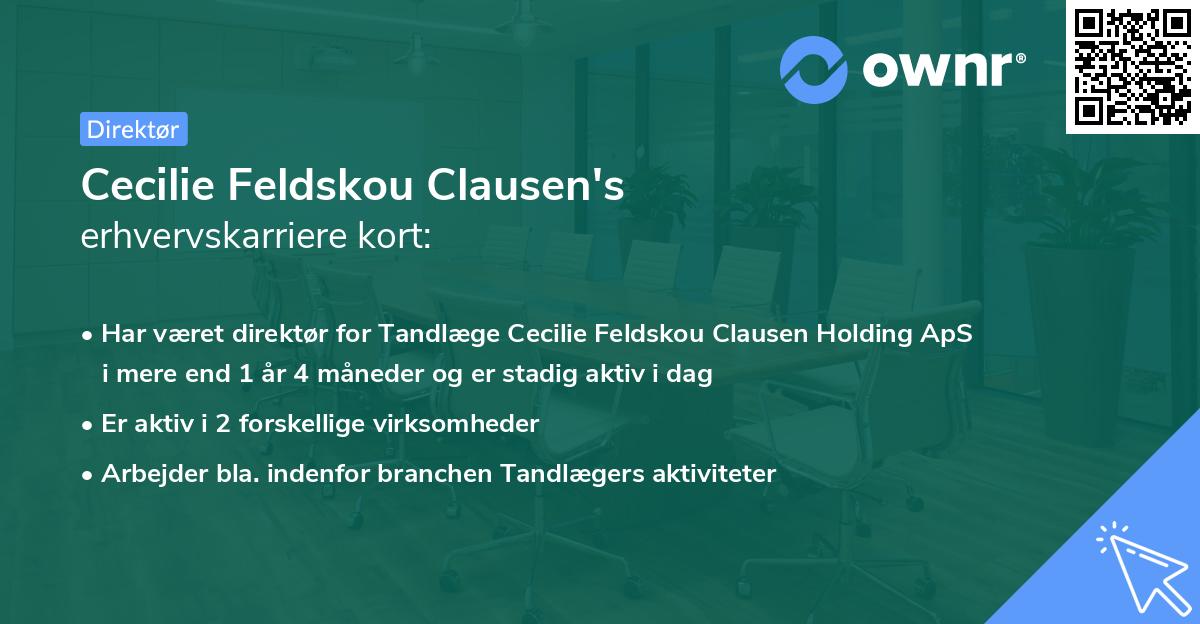 ownr®

Direktør

Cecilie Feldskou Clausen's
erhvervskarriere kort:

• Har været direktør for Tandlæge Cecilie Feldskou Clausen Holding ApS i mere end 1 år 4 måneder og er stadig aktiv i dag

• Er aktiv i 2 forskellige virksomheder

• Arbejder bla. indenfor branchen Tandlægers aktiviteter